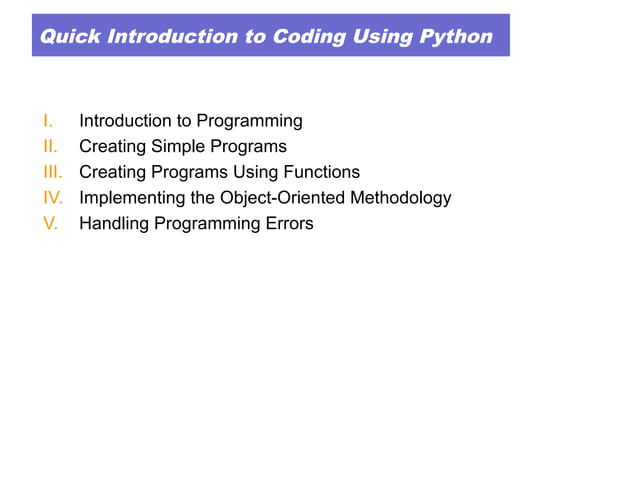 Quick Introduction to Coding Using Python

I. Introduction to Programming
II. Creating Simple Programs
III. Creating Programs Using Functions
IV. Implementing the Object-Oriented Methodology
V. Handling Programming Errors